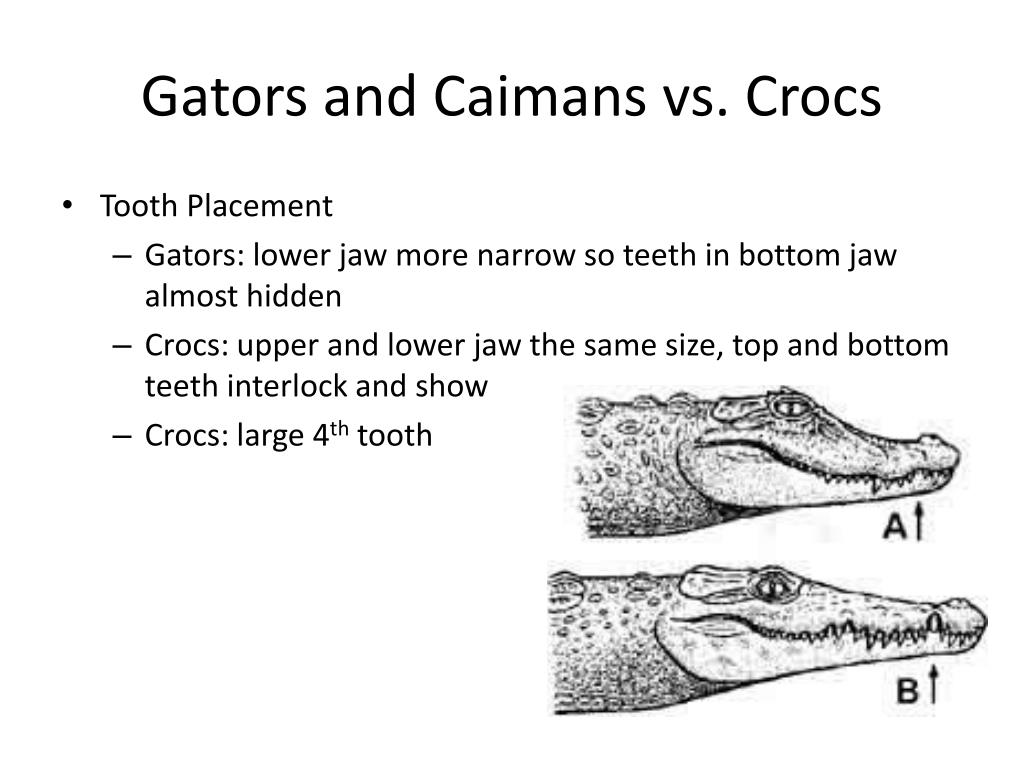 Gators and Caimans vs. Crocs

• Tooth Placement
  – Gators: lower jaw more narrow so teeth in bottom jaw almost hidden
  – Crocs: upper and lower jaw the same size, top and bottom teeth interlock and show
  – Crocs: large 4$^{th}$ tooth

A

B